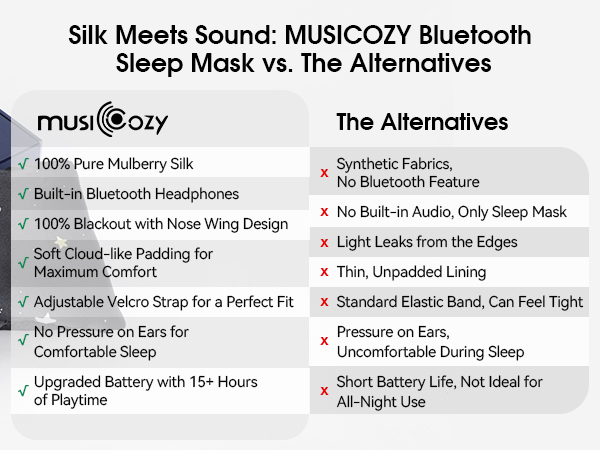 Silk Meets Sound: MUSICOZY Bluetooth Sleep Mask vs. The Alternatives

musiCozy

√ 100% Pure Mulberry Silk
√ Built-in Bluetooth Headphones
√ 100% Blackout with Nose Wing Design
√ Soft Cloud-like Padding for Maximum Comfort
√ Adjustable Velcro Strap for a Perfect Fit
√ No Pressure on Ears for Comfortable Sleep
√ Upgraded Battery with 15+ Hours of Playtime

The Alternatives

x Synthetic Fabrics, No Bluetooth Feature
x No Built-in Audio, Only Sleep Mask
x Light Leaks from the Edges
x Thin, Unpadded Lining
x Standard Elastic Band, Can Feel Tight
x Pressure on Ears, Uncomfortable During Sleep
x Short Battery Life, Not Ideal for All-Night Use